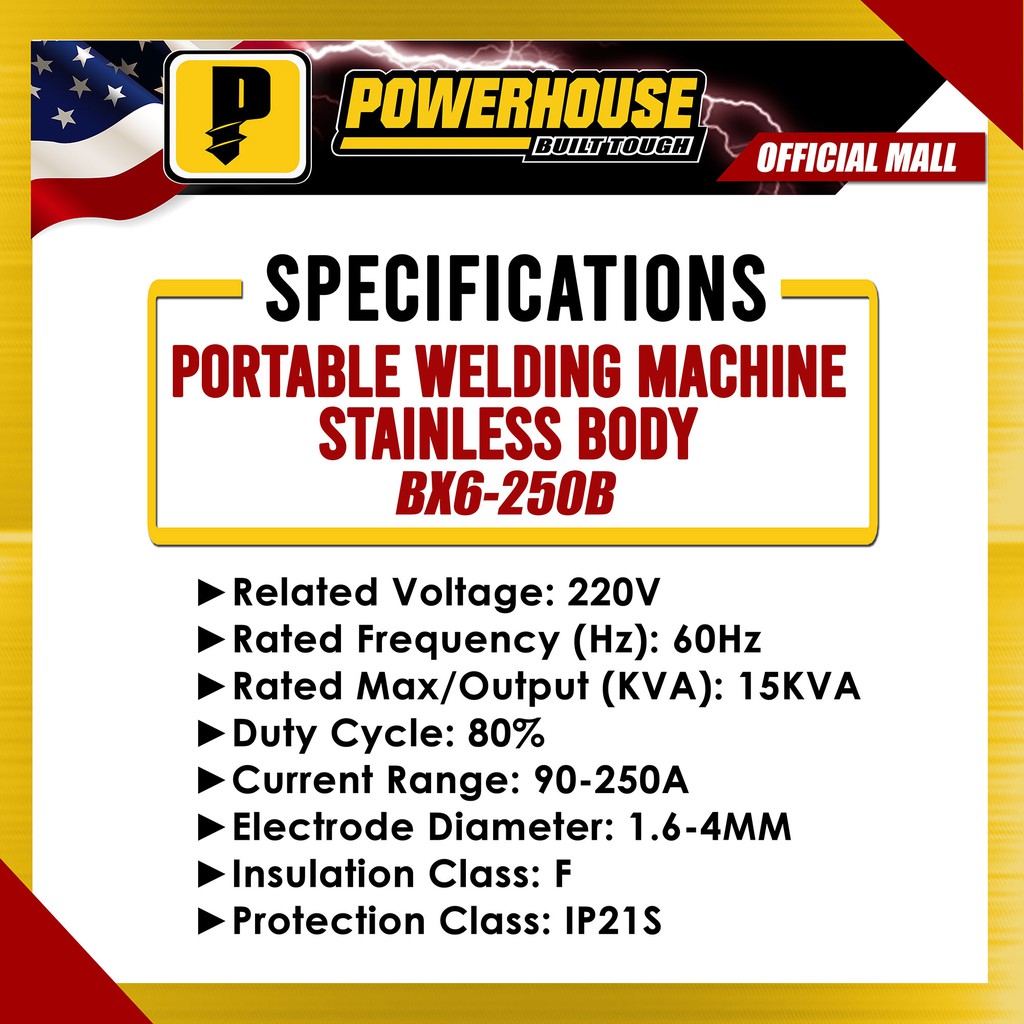 P
POWERHOUSE
BUILT TOUGH
OFFICIAL MALL

SPECIFICATIONS
PORTABLE WELDING MACHINE STAINLESS BODY
BX6-250B

►Related Voltage: 220V
►Rated Frequency (Hz): 60Hz
►Rated Max/Output (KVA): 15KVA
►Duty Cycle: 80%
►Current Range: 90-250A
►Electrode Diameter: 1.6-4MM
►Insulation Class: F
►Protection Class: IP21S